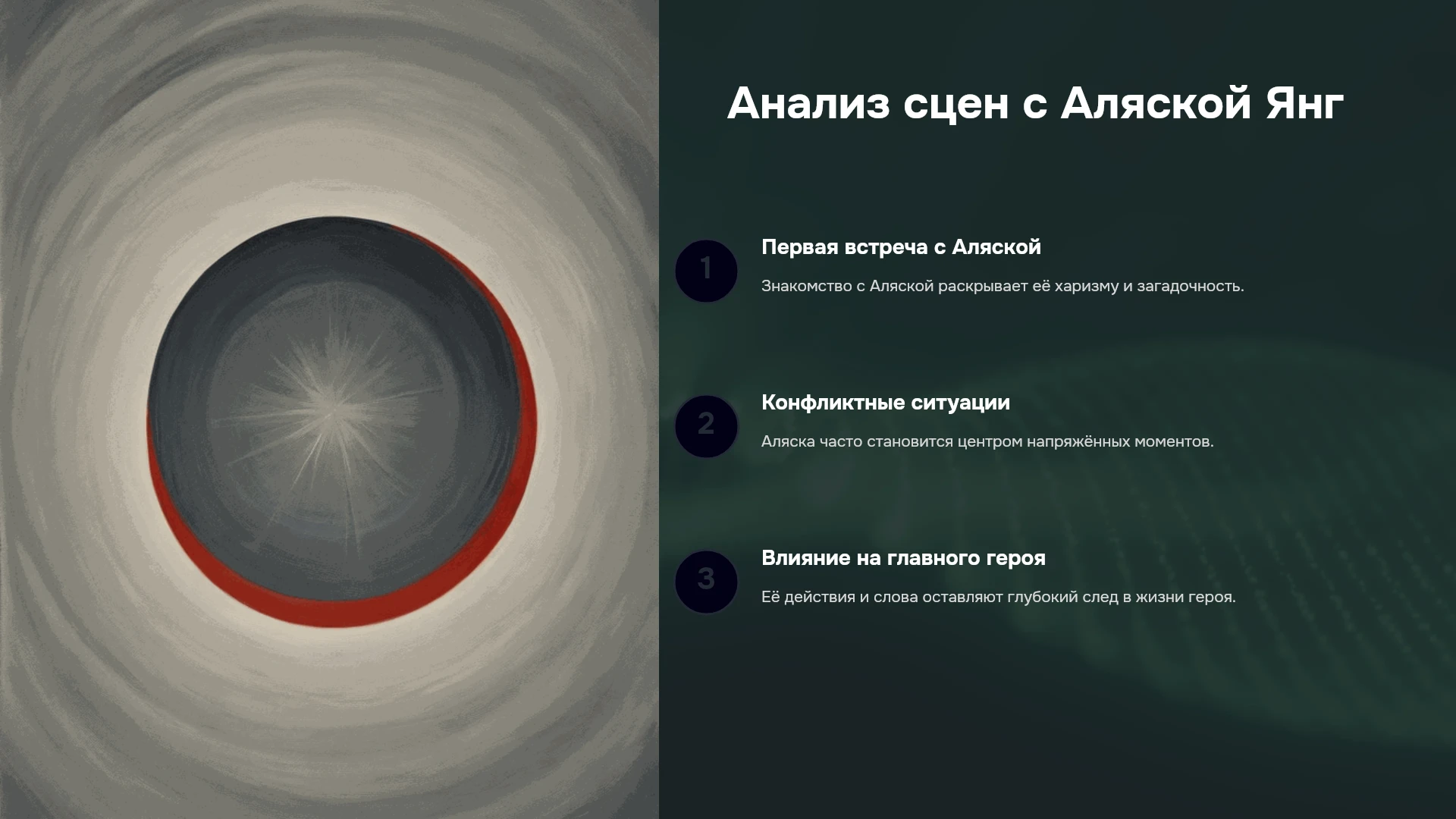 Анализ сцен с Аляской Янг

1

Первая встреча с Аляской

Знакомство с Аляской раскрывает её харизму и загадочность.

2

Конфликтные ситуации

Аляска часто становится центром напряжённых моментов.

3

Влияние на главного героя

Её действия и слова оставляют глубокий след в жизни героя.